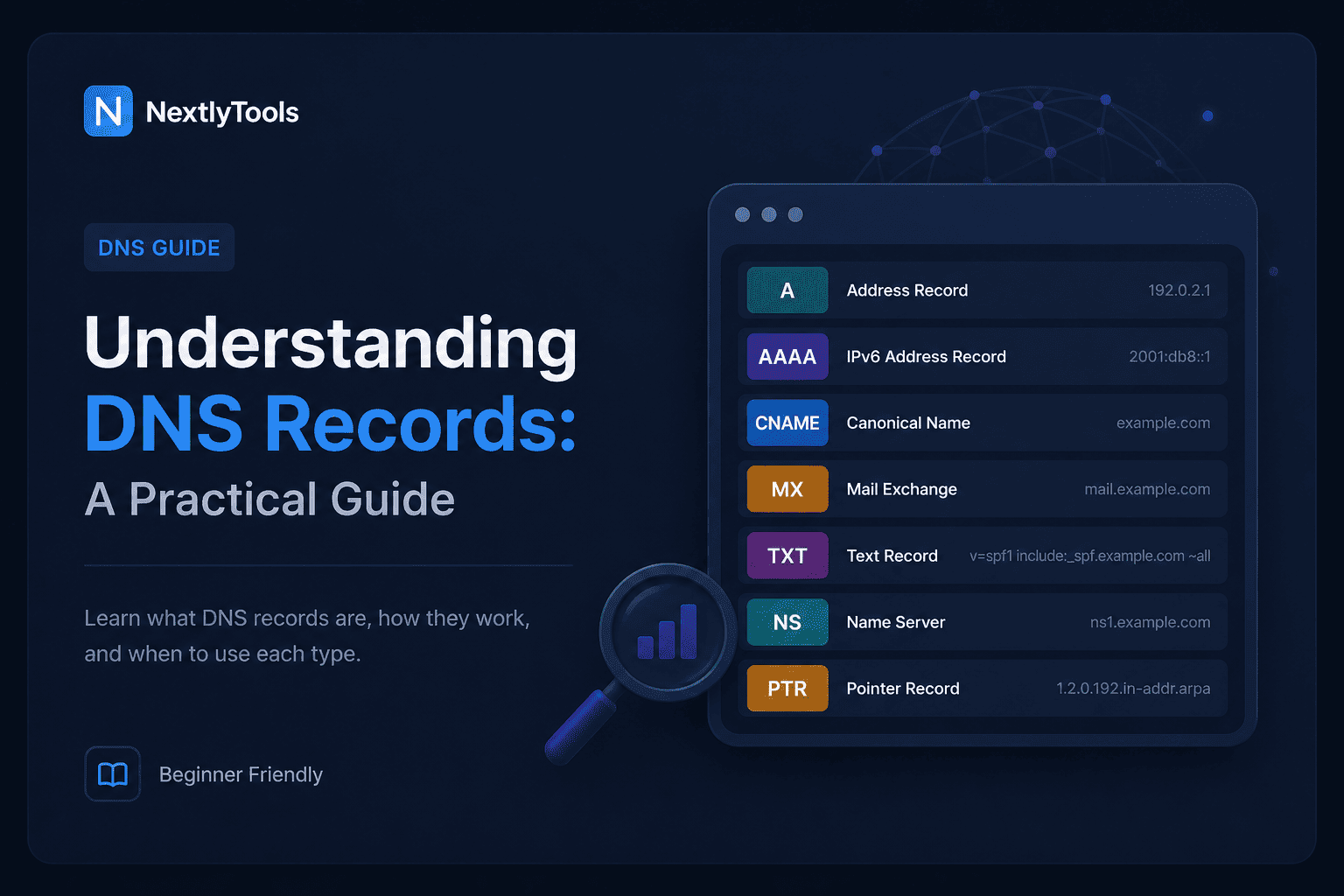 N NextlyTools

DNS GUIDE

Understanding DNS Records: A Practical Guide

Learn what DNS records are, how they work, and when to use each type.

Beginner Friendly

| A | Address Record | 192.0.2.1 |
|---|---|---|
| AAAA | IPv6 Address Record | 2001:db8::1 |
| CNAME | Canonical Name | example.com |
| MX | Mail Exchange | mail.example.com |
| TXT | Text Record | v=spf1 include:_spf.example.com ~all |
| NS | Name Server | ns1.example.com |
| PTR | Pointer Record | 1.2.0.192.in-addr.arpa |